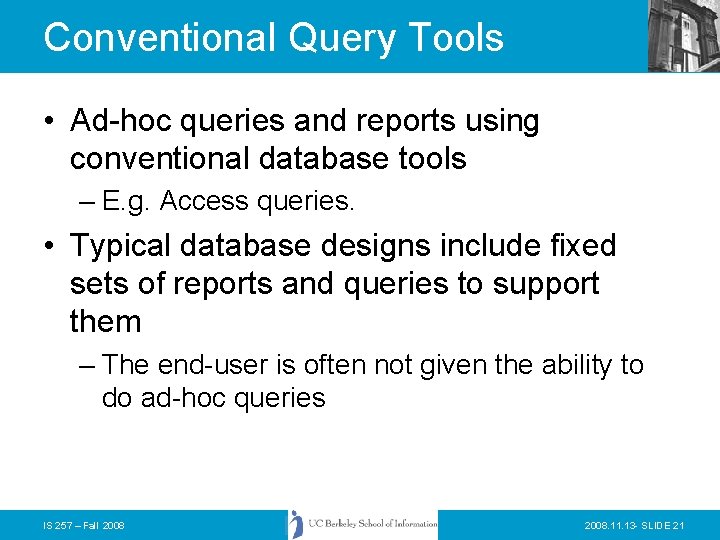 Conventional Query Tools

• Ad-hoc queries and reports using conventional database tools
– E.g. Access queries.

• Typical database designs include fixed sets of reports and queries to support them
– The end-user is often not given the ability to do ad-hoc queries

IS 257 – Fall 2008

UC Berkeley School of Information

2008.11.13- SLIDE 21